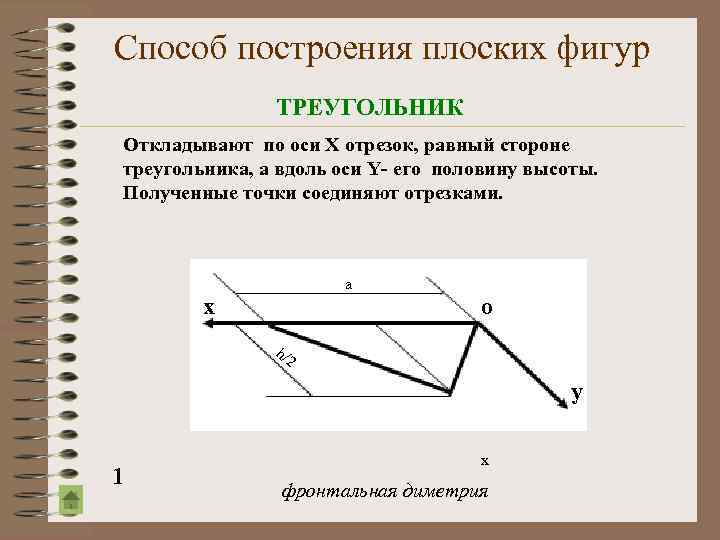 Способ построения плоских фигур

ТРЕУГОЛЬНИК

Откладывают по оси X отрезок, равный стороне треугольника, а вдоль оси Y- его половину высоты. Полученные точки соединяют отрезками.

a
x
o
h/2
y

x

1

фронтальная диметрия